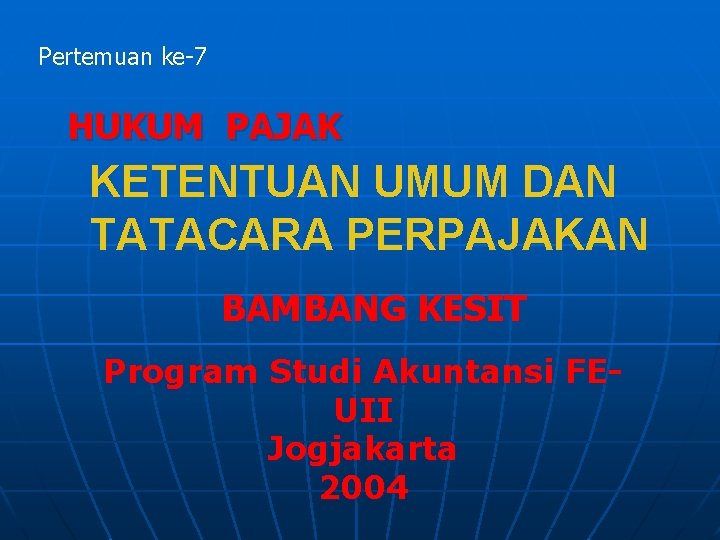 Pertemuan ke-7

HUKUM PAJAK

KETENTUAN UMUM DAN TATACARA PERPAJAKAN

BAMBANG KESIT

Program Studi Akuntansi FE-UII
Jogjakarta
2004